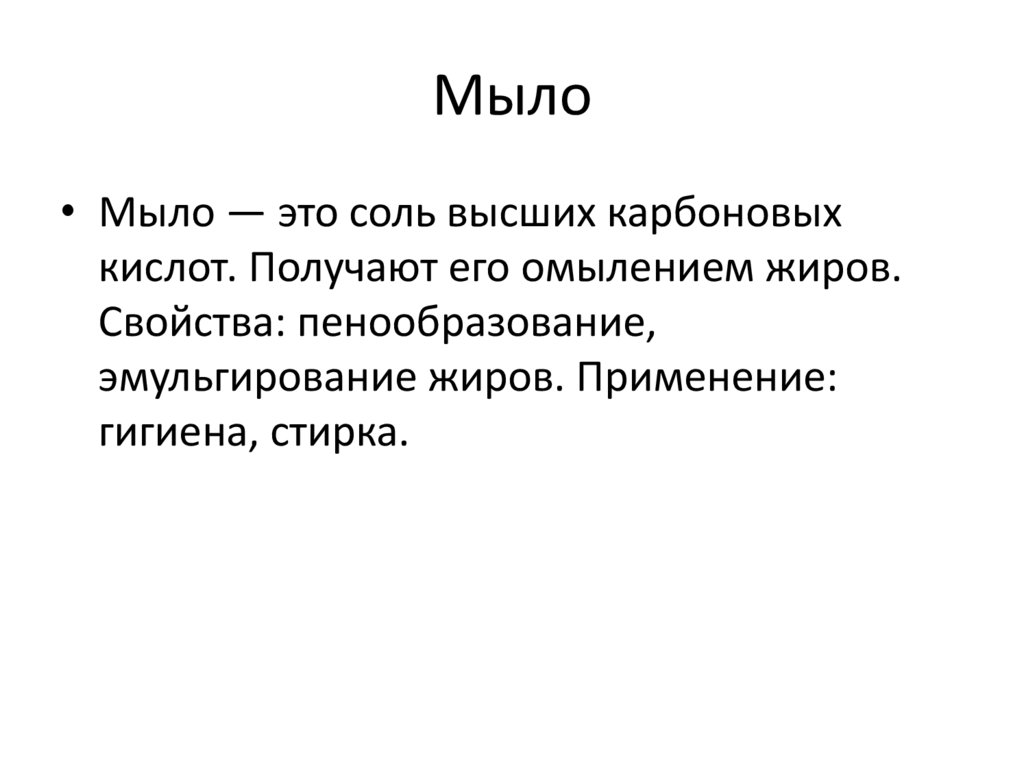 Мыло

• Мыло — это соль высших карбоновых кислот. Получают его омылением жиров. Свойства: пенообразование, эмульгирование жиров. Применение: гигиена, стирка.